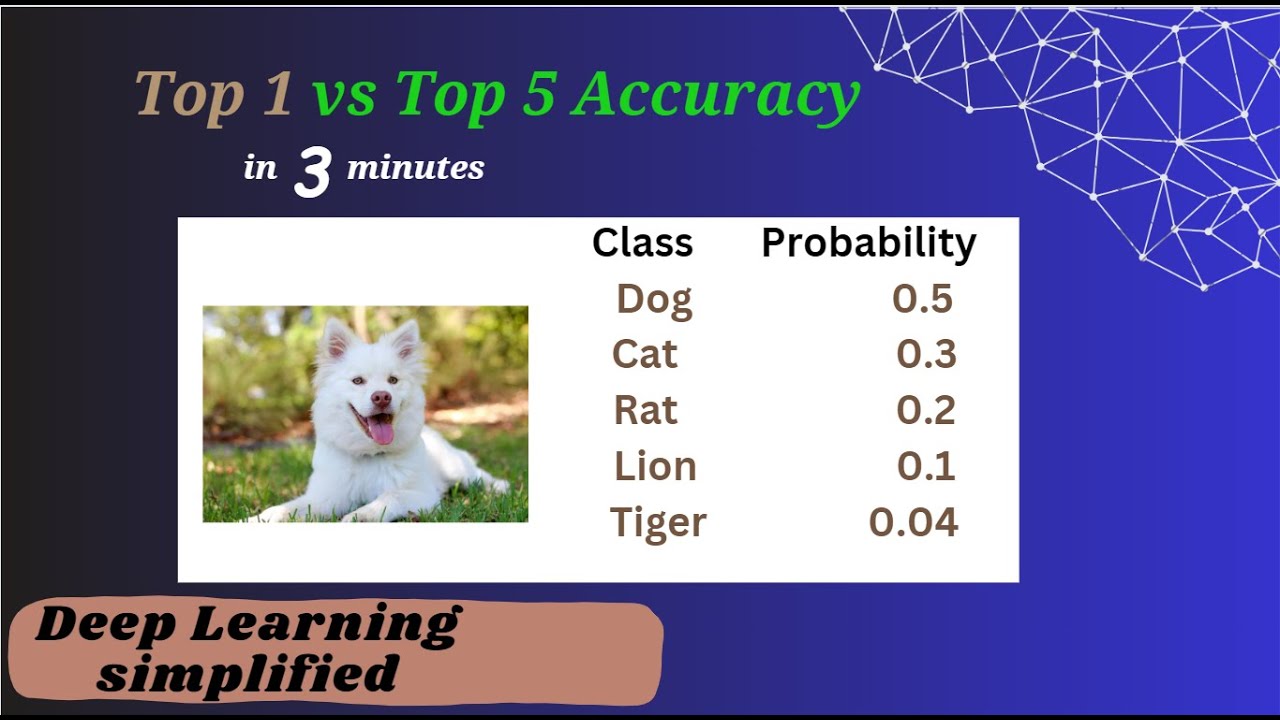 Top 1 vs Top 5 Accuracy

in 3 minutes

| Class | Probability |
|---|---|
| Dog | 0.5 |
| Cat | 0.3 |
| Rat | 0.2 |
| Lion | 0.1 |
| Tiger | 0.04 |

Deep Learning simplified